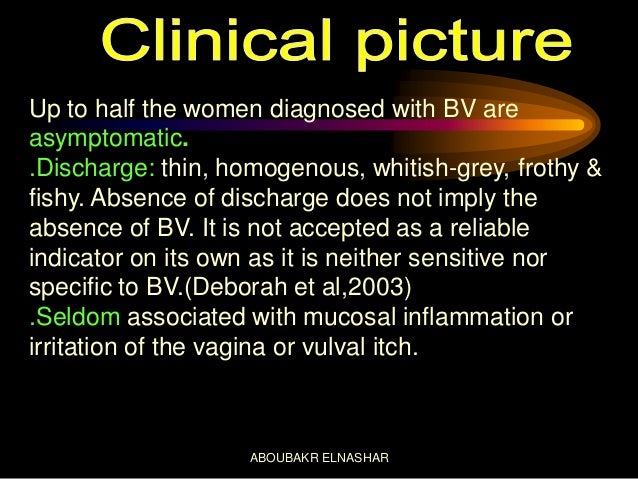 Clinical picture

Up to half the women diagnosed with BV are asymptomatic.
.Discharge: thin, homogenous, whitish-grey, frothy & fishy. Absence of discharge does not imply the absence of BV. It is not accepted as a reliable indicator on its own as it is neither sensitive nor specific to BV.(Deborah et al,2003)
.Seldom associated with mucosal inflammation or irritation of the vagina or vulval itch.

ABOUBAKR ELNASHAR